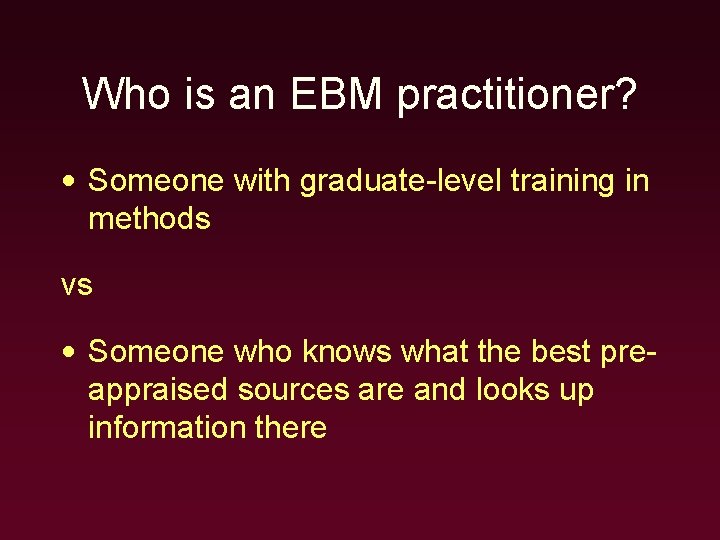 Who is an EBM practitioner?

• Someone with graduate-level training in methods

vs

• Someone who knows what the best pre-appraised sources are and looks up information there